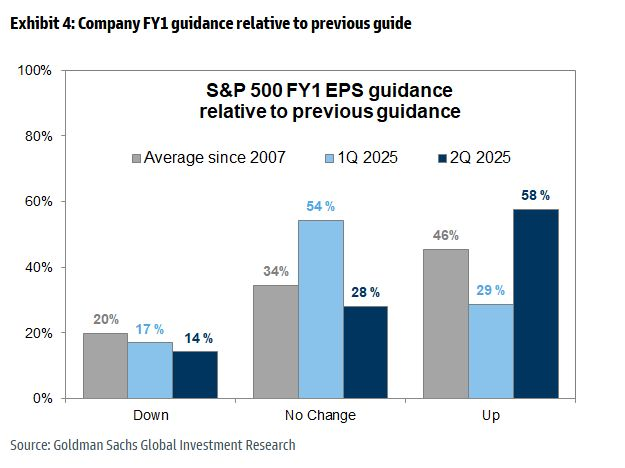 Exhibit 4: Company FY1 guidance relative to previous guide

S&P 500 FY1 EPS guidance relative to previous guidance

Average since 2007
1Q 2025
2Q 2025

100%
80%
60%
40%
20%
0%

20%
17 %
14 %
34%
54 %
28 %
46%
29 %
58 %

Down
No Change
Up

Source: Goldman Sachs Global Investment Research